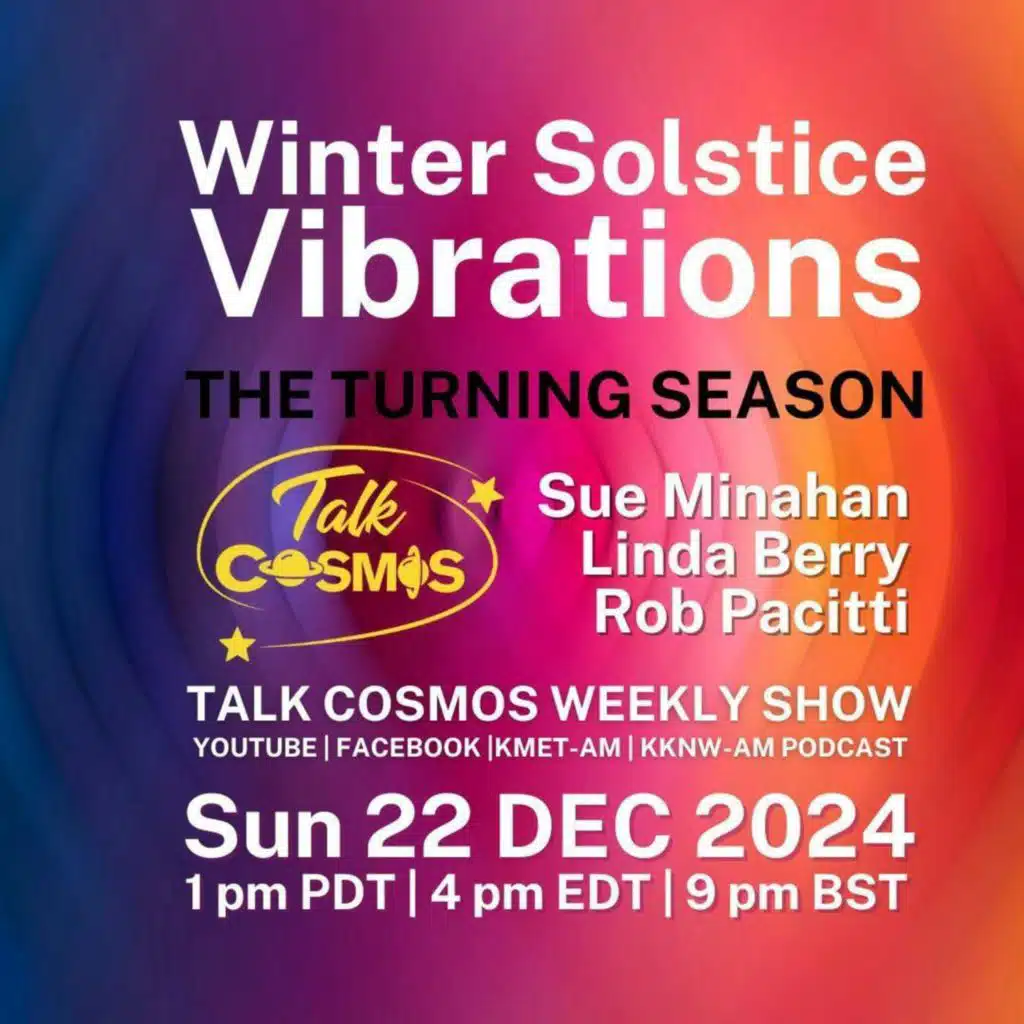 Winter Solstice Vibrations

THE TURNING SEASON

Talk COSMOS

Sue Minahan
Linda Berry
Rob Pacitti

TALK COSMOS WEEKLY SHOW
YOUTUBE | FACEBOOK |KMET-AM | KKNW-AM PODCAST

Sun 22 DEC 2024
1 pm PDT | 4 pm EDT | 9 pm BST